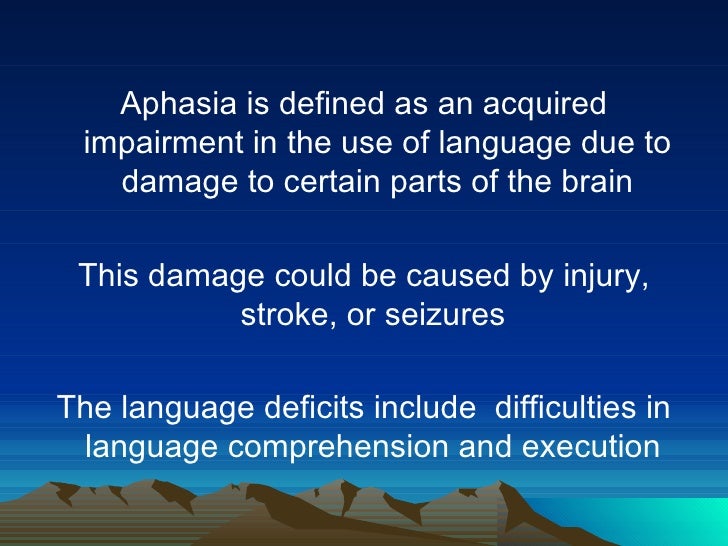 Aphasia is defined as an acquired impairment in the use of language due to damage to certain parts of the brain

This damage could be caused by injury, stroke, or seizures

The language deficits include  difficulties in language comprehension and execution